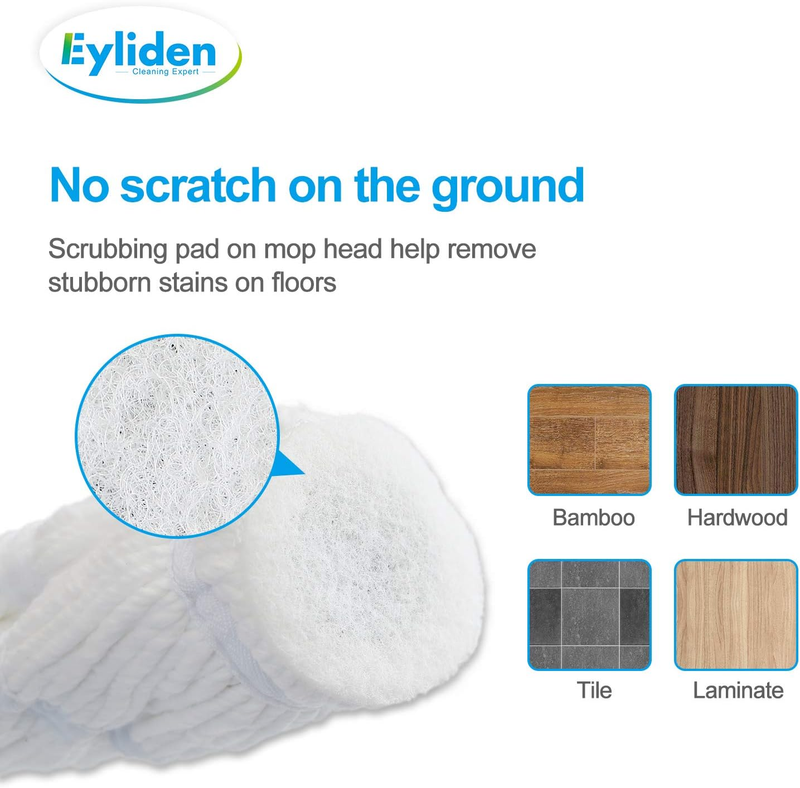 Eyliden
Cleaning Expert

No scratch on the ground

Scrubbing pad on mop head help remove stubborn stains on floors

Bamboo

Hardwood

Tile

Laminate